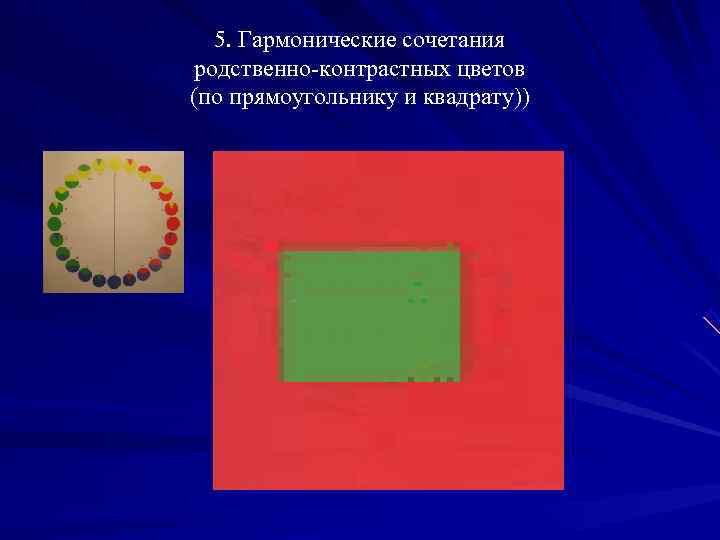 5. Гармонические сочетания родственно-контрастных цветов (по прямоугольнику и квадрату))